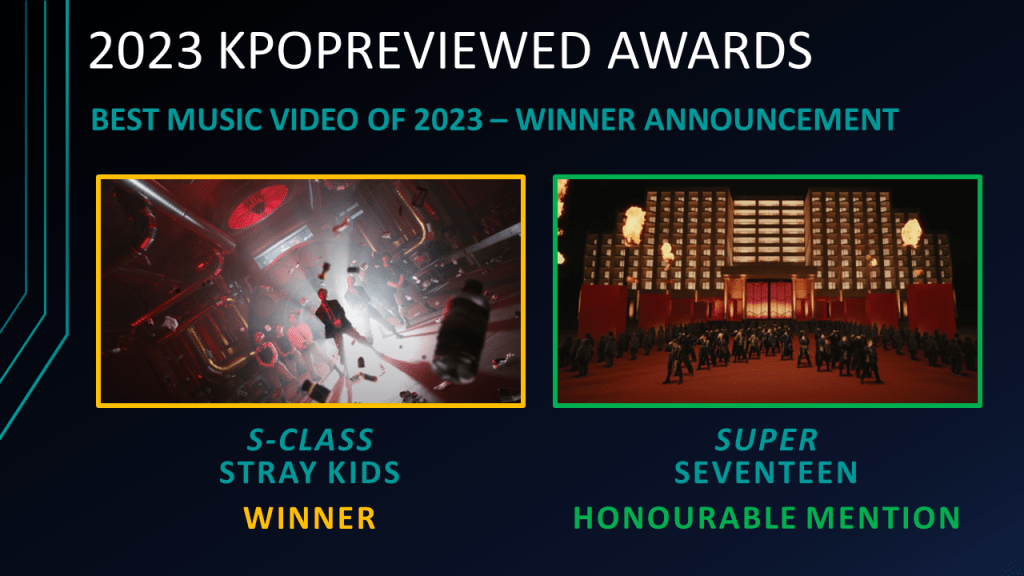 2023 KPOPREVIEWED AWARDS

BEST MUSIC VIDEO OF 2023 – WINNER ANNOUNCEMENT

S-CLASS
STRAY KIDS

WINNER

SUPER
SEVENTEEN

HONOURABLE MENTION